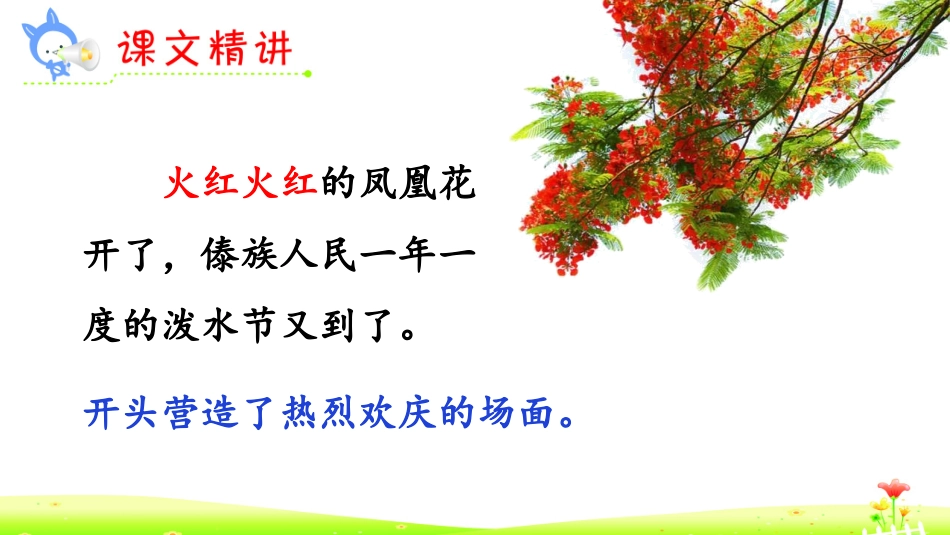 课文精讲

火红火红的凤凰花开了，傣族人民一年一度的泼水节又到了。

开头营造了热烈欢庆的场面。